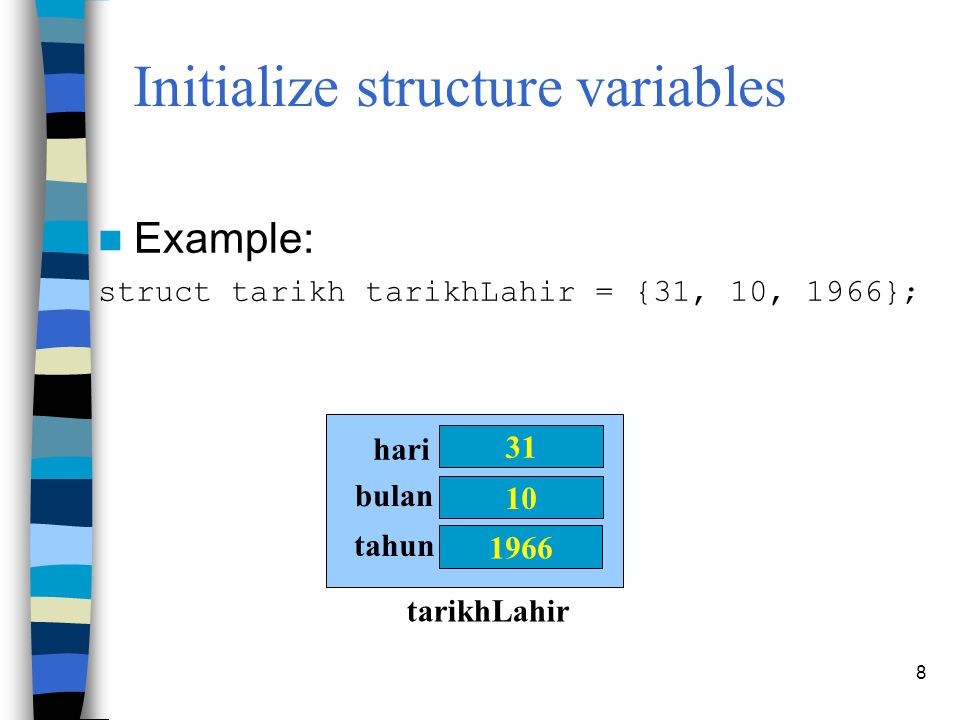 Initialize structure variables

Example:

struct tarikh tarikhLahir = {31, 10, 1966};

hari 31
bulan 10
tahun 1966
tarikhLahir

8